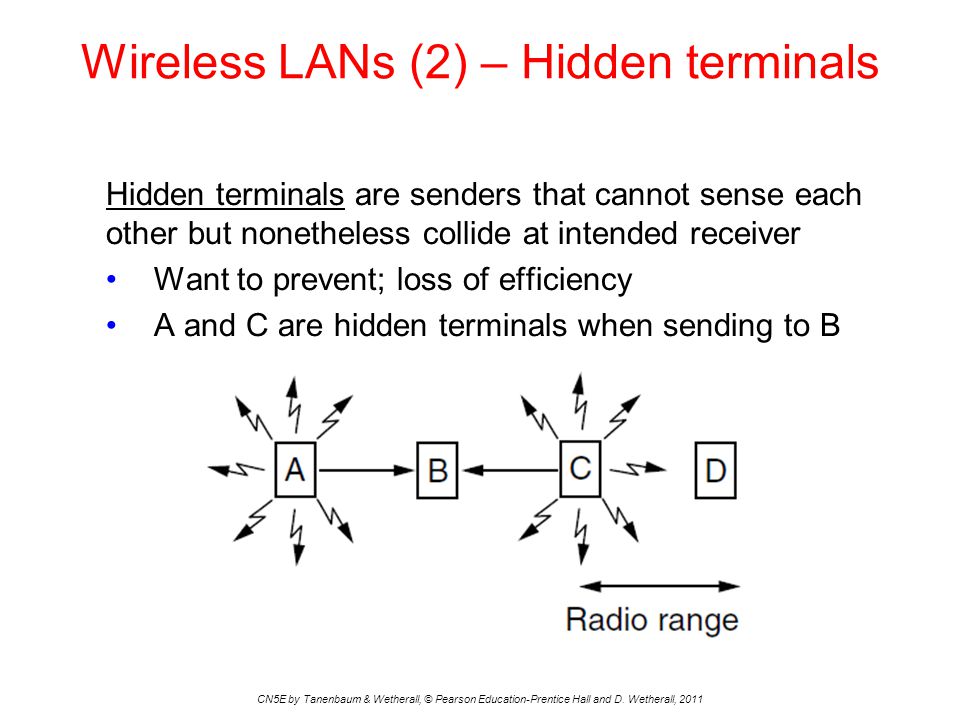 Wireless LANs (2) – Hidden terminals

Hidden terminals are senders that cannot sense each other but nonetheless collide at intended receiver

• Want to prevent; loss of efficiency
• A and C are hidden terminals when sending to B

A

B

C

D

Radio range

CN5E by Tanenbaum & Wetherall, © Pearson Education-Prentice Hall and D. Wetherall, 2011